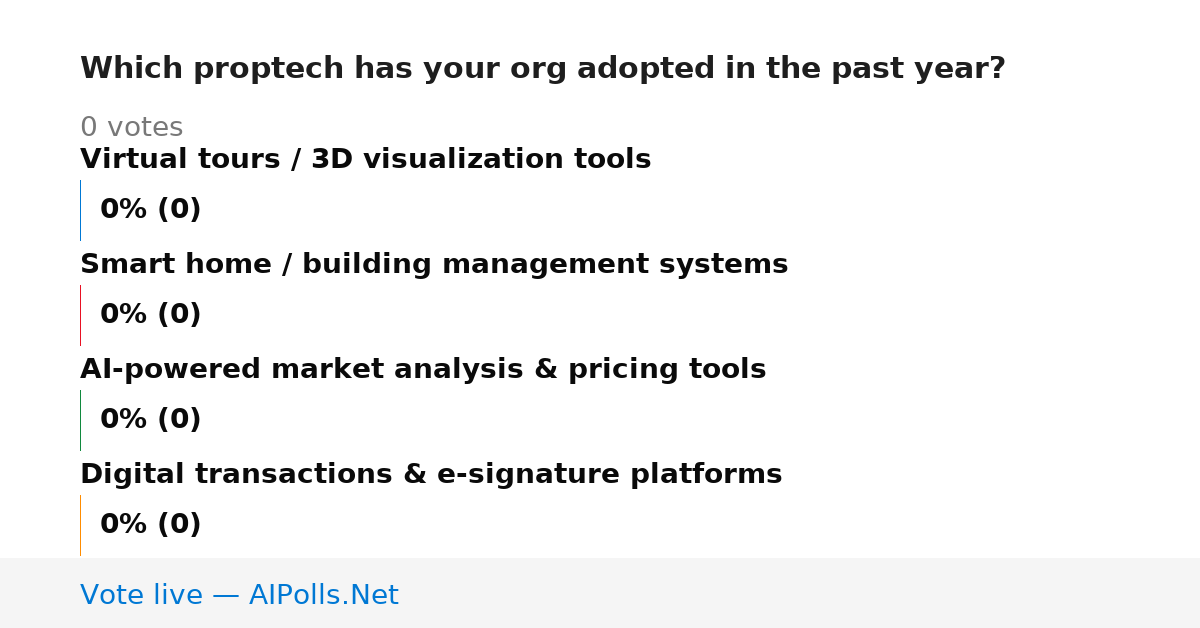 Which proptech has your org adopted in the past year?

0 votes

Virtual tours / 3D visualization tools

0% (0)

Smart home / building management systems

0% (0)

AI-powered market analysis & pricing tools

0% (0)

Digital transactions & e-signature platforms

0% (0)

Vote live — AIPolls.Net